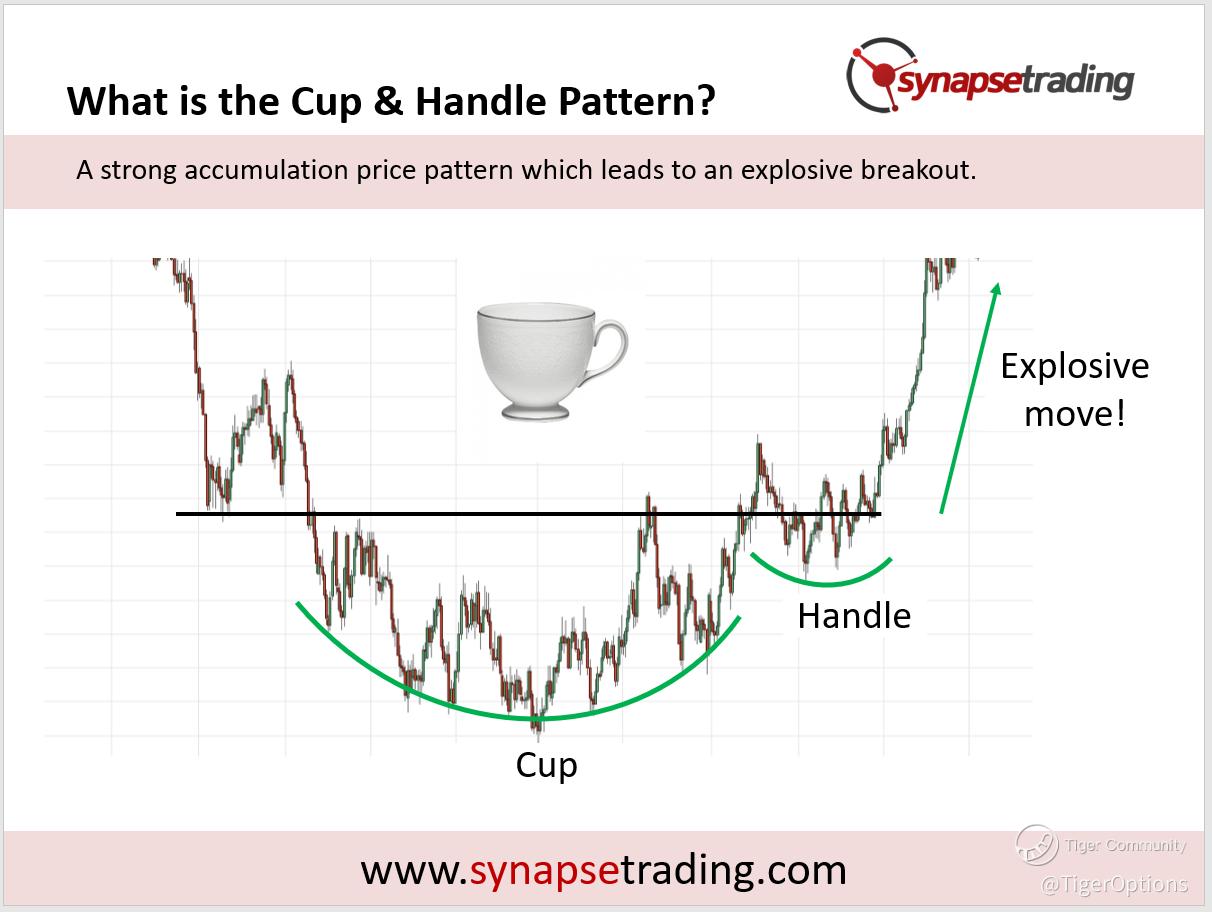 What is the Cup & Handle Pattern?

synapsetrading

A strong accumulation price pattern which leads to an explosive breakout.

Explosive move!

Handle

Cup

www.synapsetrading.com

Tiger Community
@TigerOptions